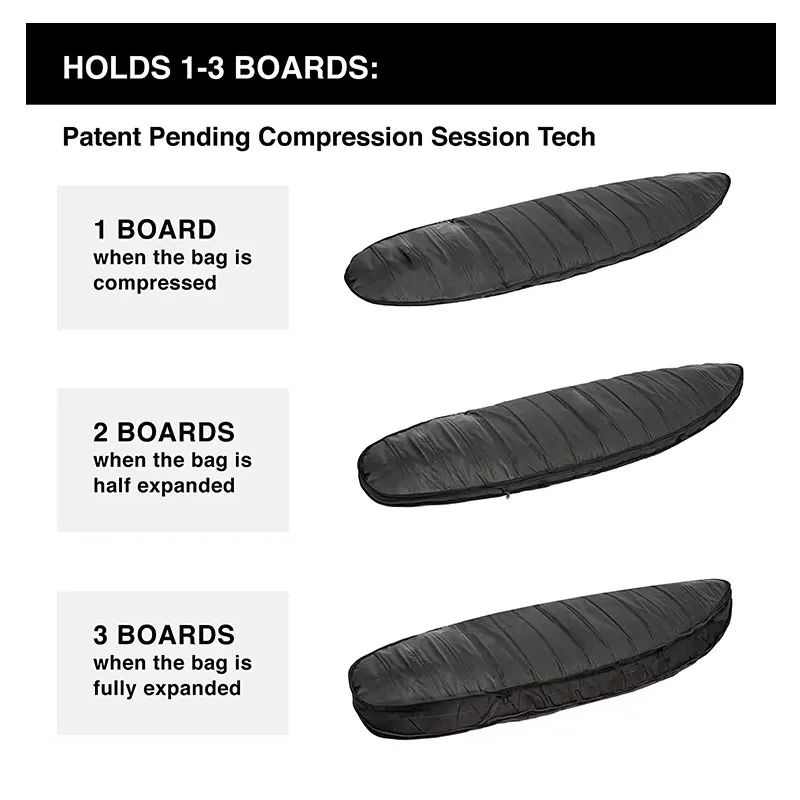 HOLDS 1-3 BOARDS:

Patent Pending Compression Session Tech

1 BOARD
when the bag is compressed

2 BOARDS
when the bag is half expanded

3 BOARDS
when the bag is fully expanded